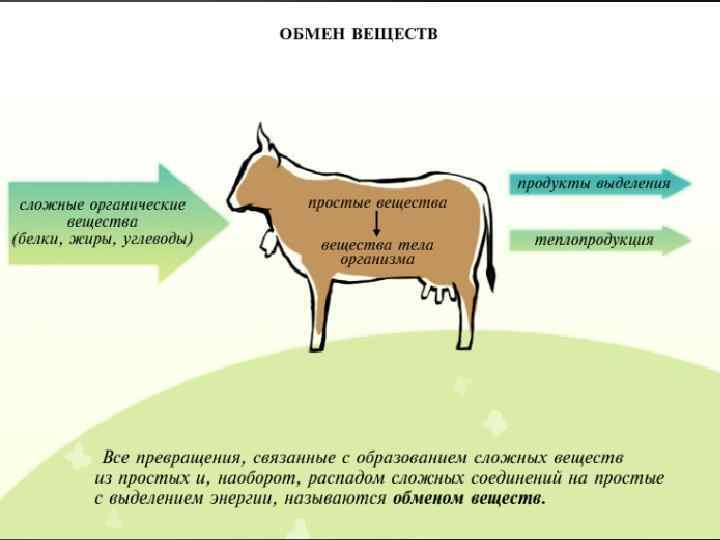 ОБМЕН ВЕЩЕСТВ

сложные органические вещества (белки, жиры, углеводы)

простые вещества

вещества тела организма

продукты выделения

теплопродукция

Все превращения, связанные с образованием сложных веществ из простых и, наоборот, распадом сложных соединений на простые с выделением энергии, называются обменом веществ.